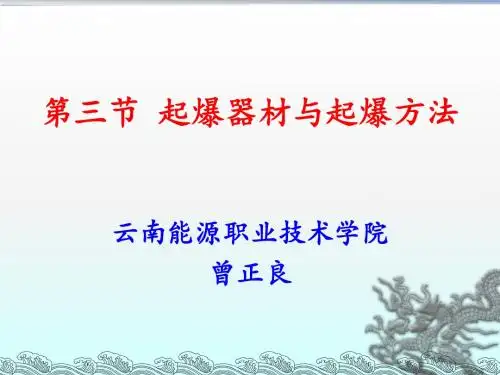 第三节 起爆器材与起爆方法

云南能源职业技术学院
曾正良